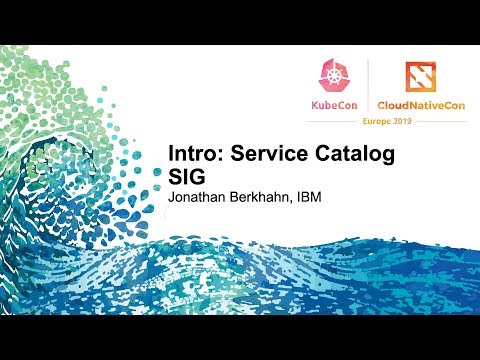 KubeCon CloudNativeCon
Europe 2019

Intro: Service Catalog SIG
Jonathan Berkhahn, IBM